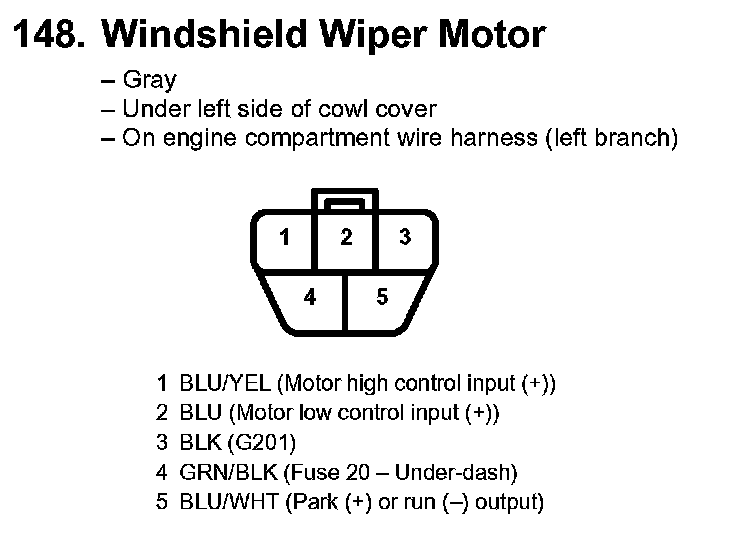 148. Windshield Wiper Motor

– Gray
– Under left side of cowl cover
– On engine compartment wire harness (left branch)

1
2
3
4
5

1 BLU/YEL (Motor high control input (+))
2 BLU (Motor low control input (+))
3 BLK (G201)
4 GRN/BLK (Fuse 20 – Under-dash)
5 BLU/WHT (Park (+) or run (–) output)